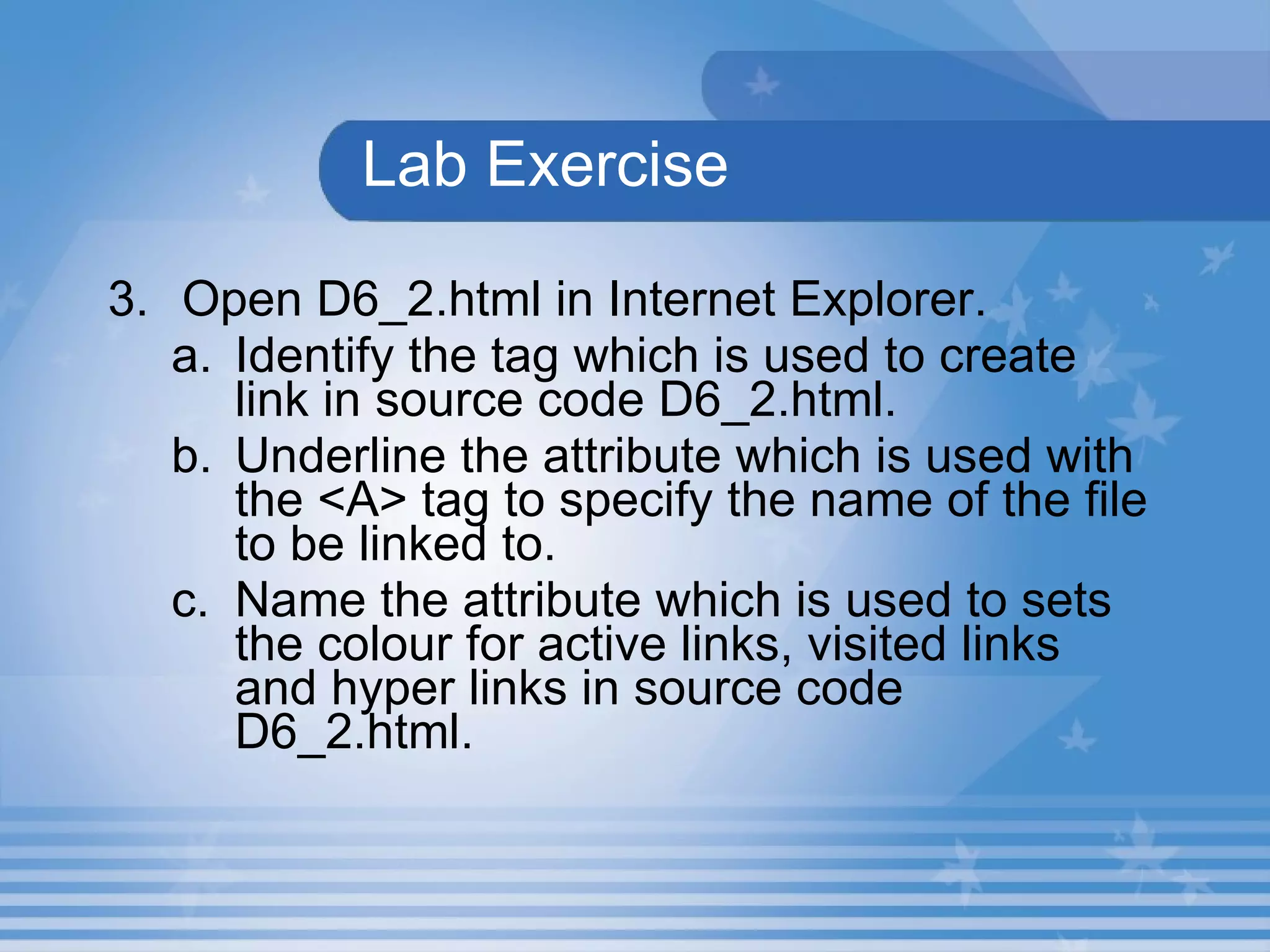 Lab Exercise

3. Open D6_2.html in Internet Explorer.

a. Identify the tag which is used to create link in source code D6_2.html.

b. Underline the attribute which is used with the <A> tag to specify the name of the file to be linked to.

c. Name the attribute which is used to sets the colour for active links, visited links and hyper links in source code D6_2.html.